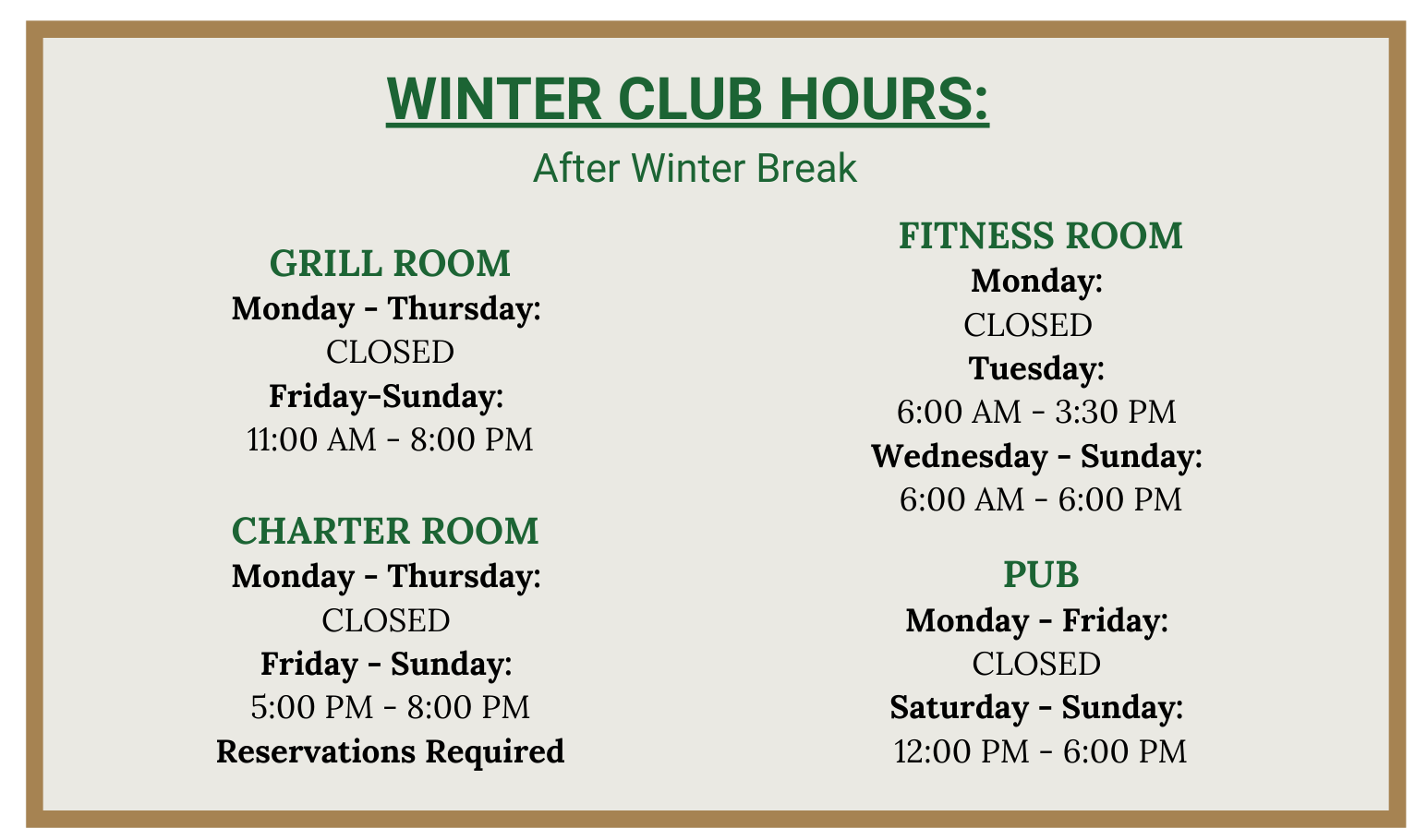 WINTER CLUB HOURS:
After Winter Break

GRILL ROOM
Monday - Thursday:
CLOSED
Friday-Sunday:
11:00 AM - 8:00 PM

CHARTER ROOM
Monday - Thursday:
CLOSED
Friday - Sunday:
5:00 PM - 8:00 PM
Reservations Required

FITNESS ROOM
Monday:
CLOSED
Tuesday:
6:00 AM - 3:30 PM
Wednesday - Sunday:
6:00 AM - 6:00 PM

PUB
Monday - Friday:
CLOSED
Saturday - Sunday:
12:00 PM - 6:00 PM